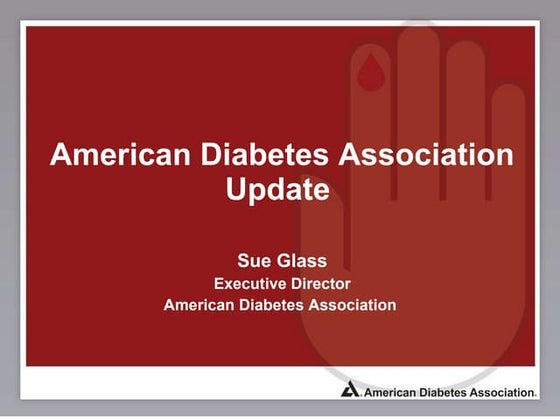 American Diabetes Association Update

Sue Glass
Executive Director
American Diabetes Association

American Diabetes Association.